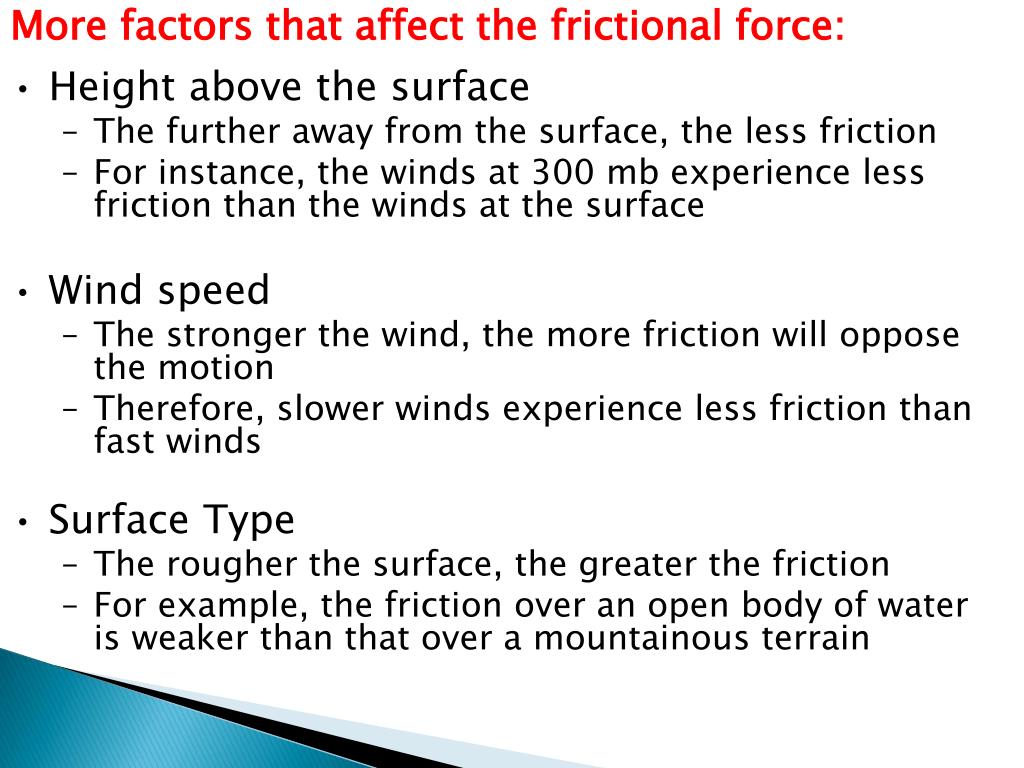 More factors that affect the frictional force:

• Height above the surface
– The further away from the surface, the less friction
– For instance, the winds at 300 mb experience less friction than the winds at the surface

• Wind speed
– The stronger the wind, the more friction will oppose the motion
– Therefore, slower winds experience less friction than fast winds

• Surface Type
– The rougher the surface, the greater the friction
– For example, the friction over an open body of water is weaker than that over a mountainous terrain